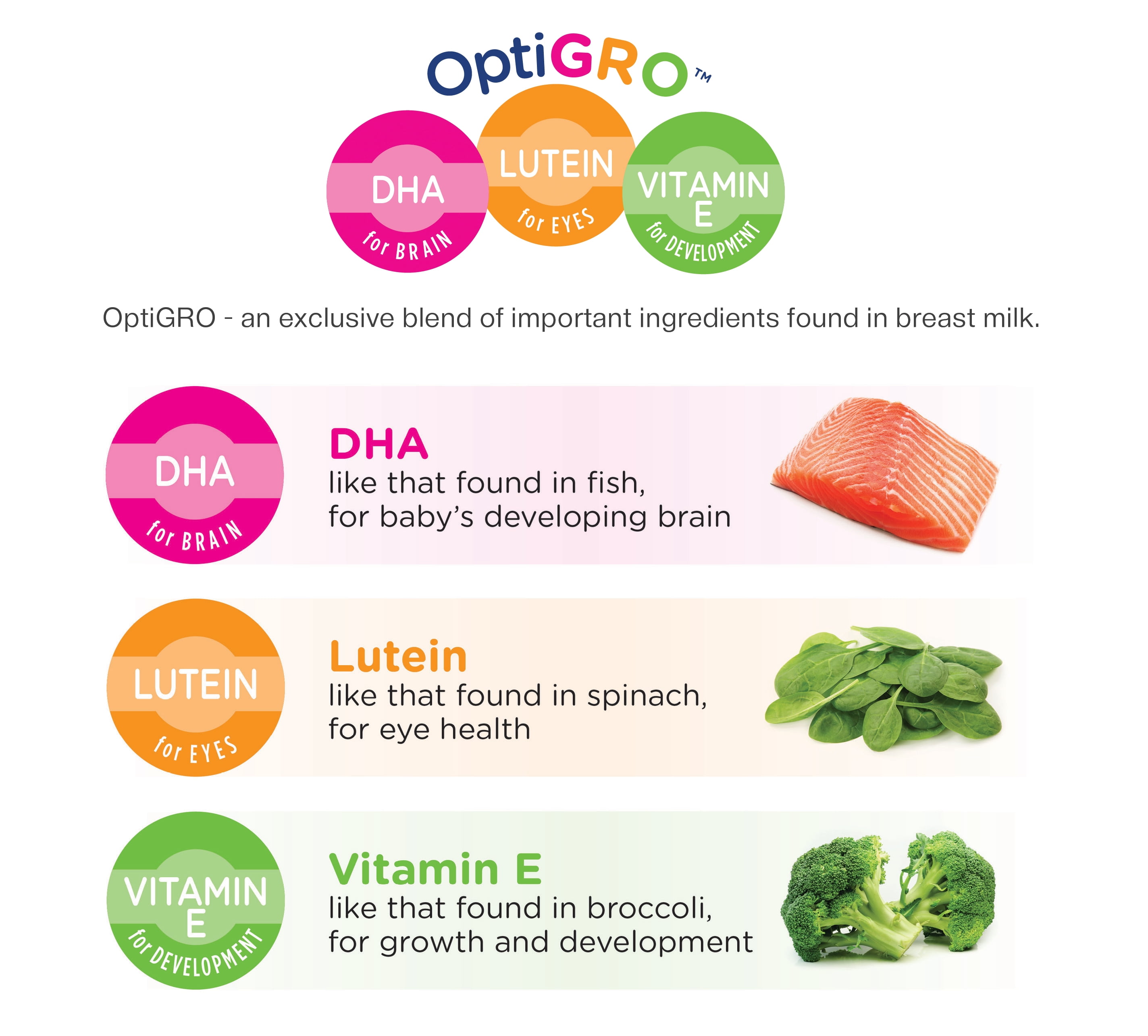 OptiGRO™

DHA
for BRAIN

LUTEIN
for EYES

VITAMIN E
for DEVELOPMENT

OptiGRO - an exclusive blend of important ingredients found in breast milk.

DHA
for BRAIN

DHA
like that found in fish, for baby's developing brain

LUTEIN
for EYES

Lutein
like that found in spinach, for eye health

VITAMIN E
for DEVELOPMENT

Vitamin E
like that found in broccoli, for growth and development